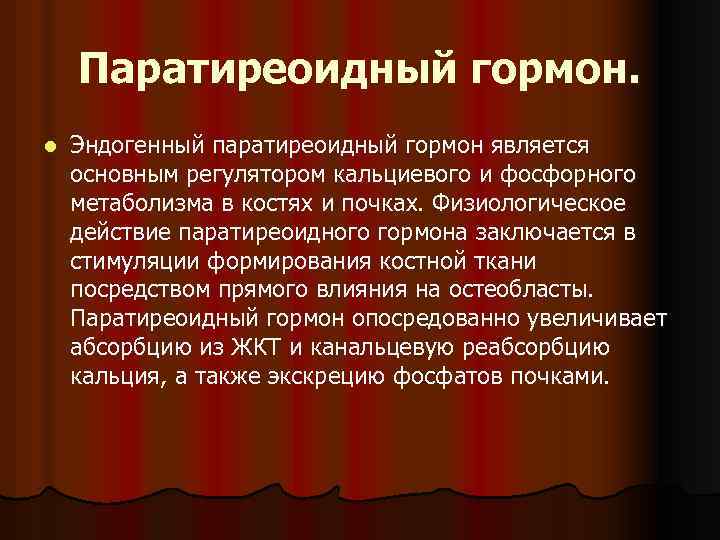 Паратиреоидный гормон.

Эндогенный паратиреоидный гормон является основным регулятором кальциевого и фосфорного метаболизма в костях и почках. Физиологическое действие паратиреоидного гормона заключается в стимуляции формирования костной ткани посредством прямого влияния на остеобласты. Паратиреоидный гормон опосредованно увеличивает абсорбцию из ЖКТ и канальцевую реабсорбцию кальция, а также экскрецию фосфатов почками.